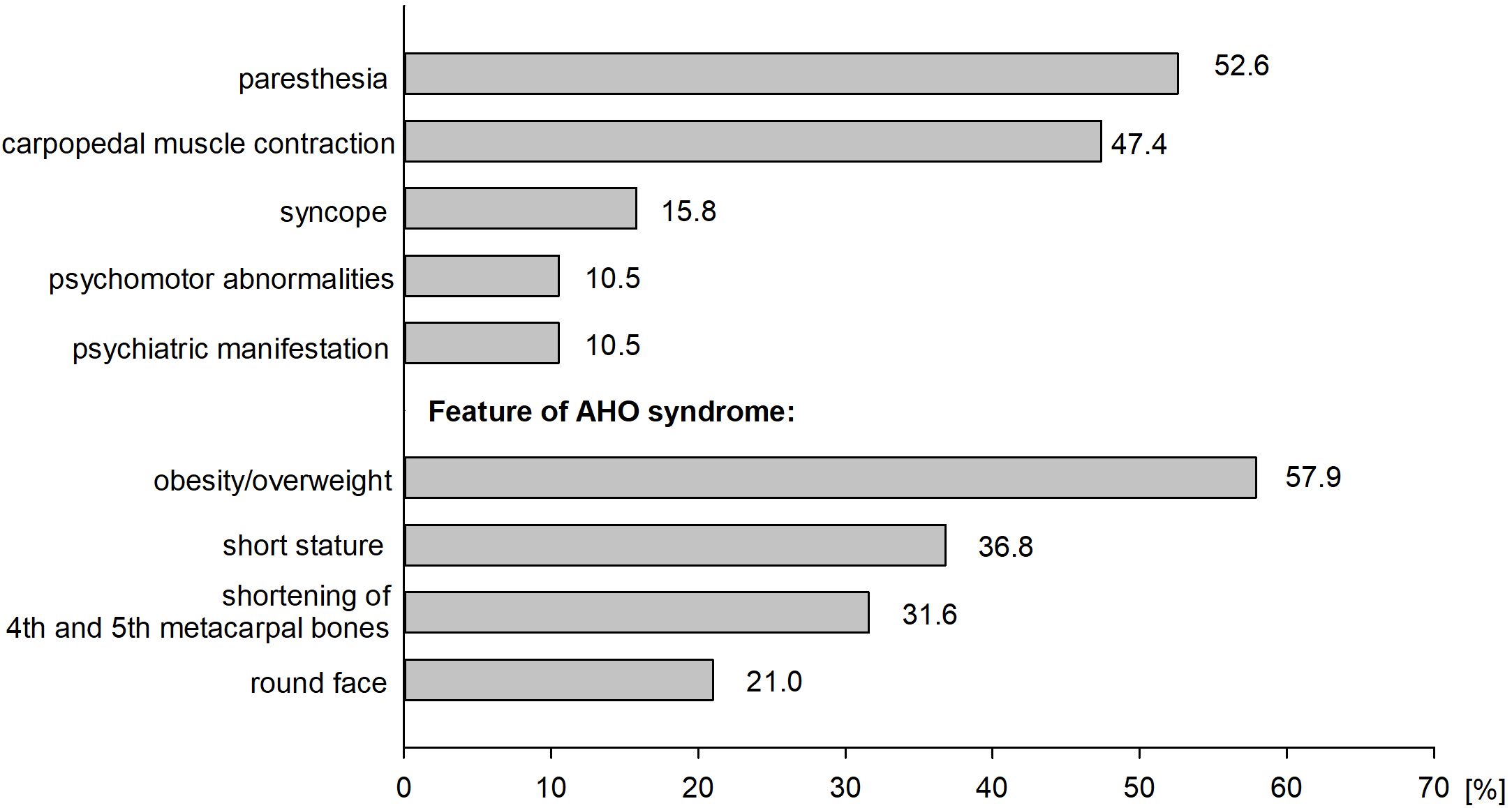 paresthesia 52.6
carpopedal muscle contraction 47.4
syncope 15.8
psychomotor abnormalities 10.5
psychiatric manifestation 10.5

Feature of AHO syndrome:

obesity/overweight 57.9
short stature 36.8
shortening of 4th and 5th metacarpal bones 31.6
round face 21.0

0 10 20 30 40 50 60 70 [%]